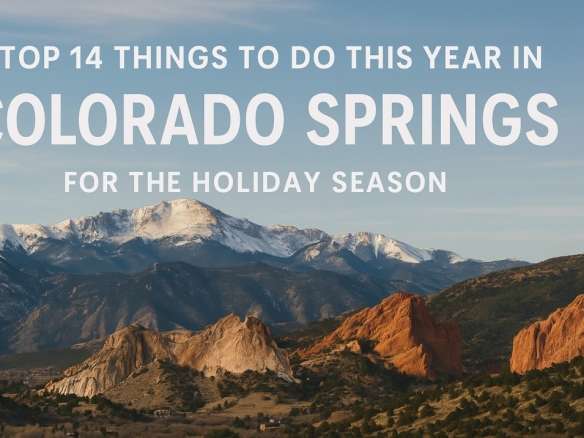 TOP 14 THINGS TO DO THIS YEAR IN
COLORADO SPRINGS
FOR THE HOLIDAY SEASON